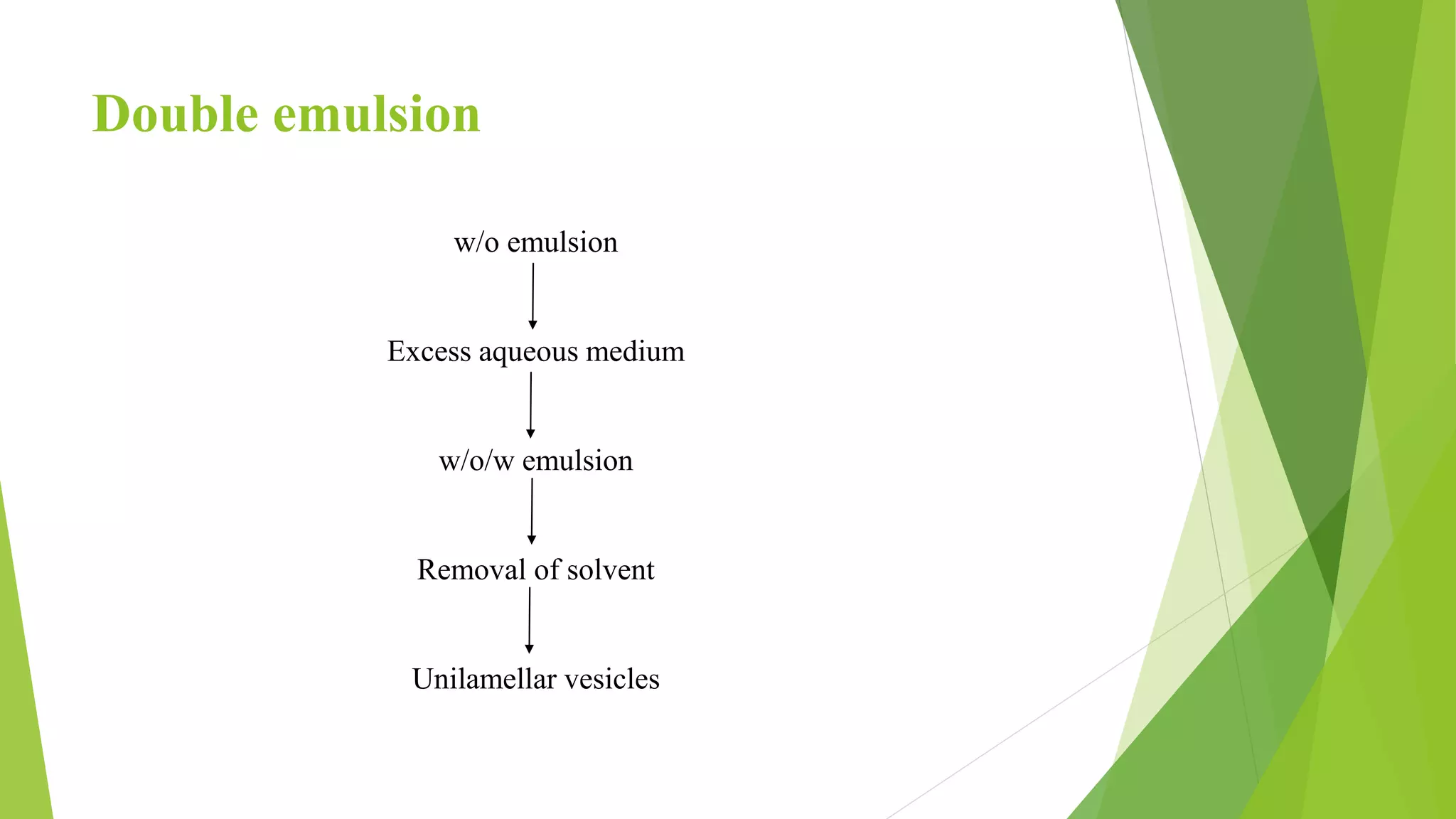 Double emulsion

w/o emulsion

Excess aqueous medium

w/o/w emulsion

Removal of solvent

Unilamellar vesicles